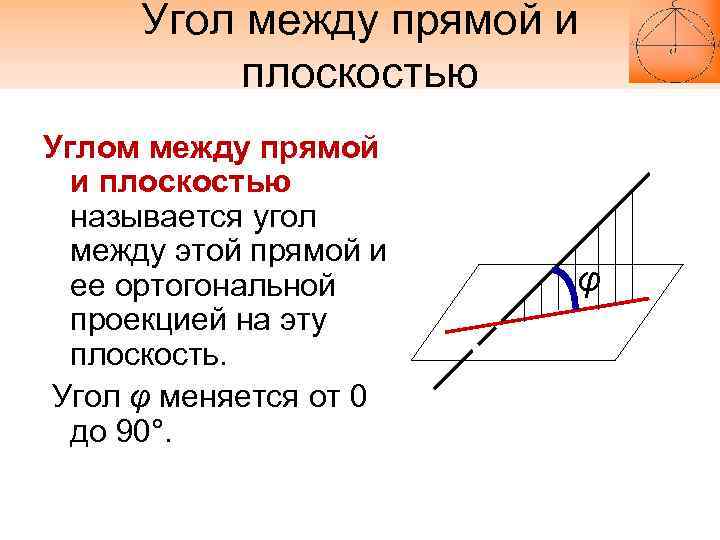 Угол между прямой и плоскостью

Углом между прямой и плоскостью называется угол между этой прямой и ее ортогональной проекцией на эту плоскость.

Угол $\varphi$ меняется от 0 до 90°.

$\varphi$